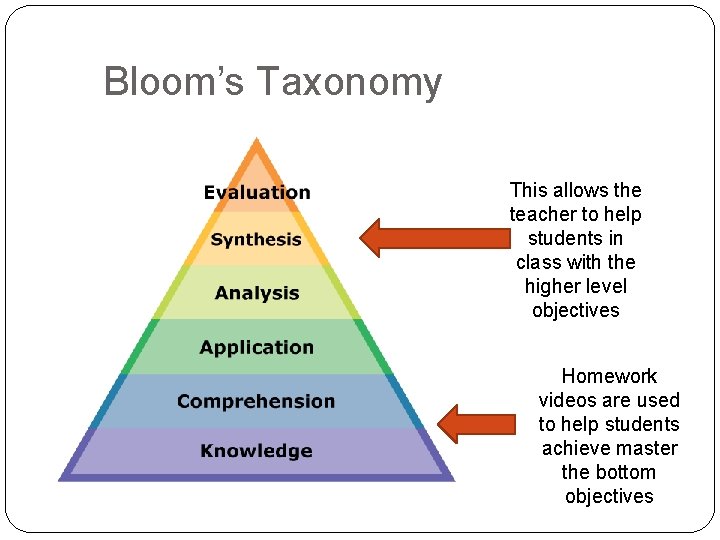 Bloom's Taxonomy

Evaluation

Synthesis

Analysis

Application

Comprehension

Knowledge

This allows the teacher to help students in class with the higher level objectives

Homework videos are used to help students achieve master the bottom objectives